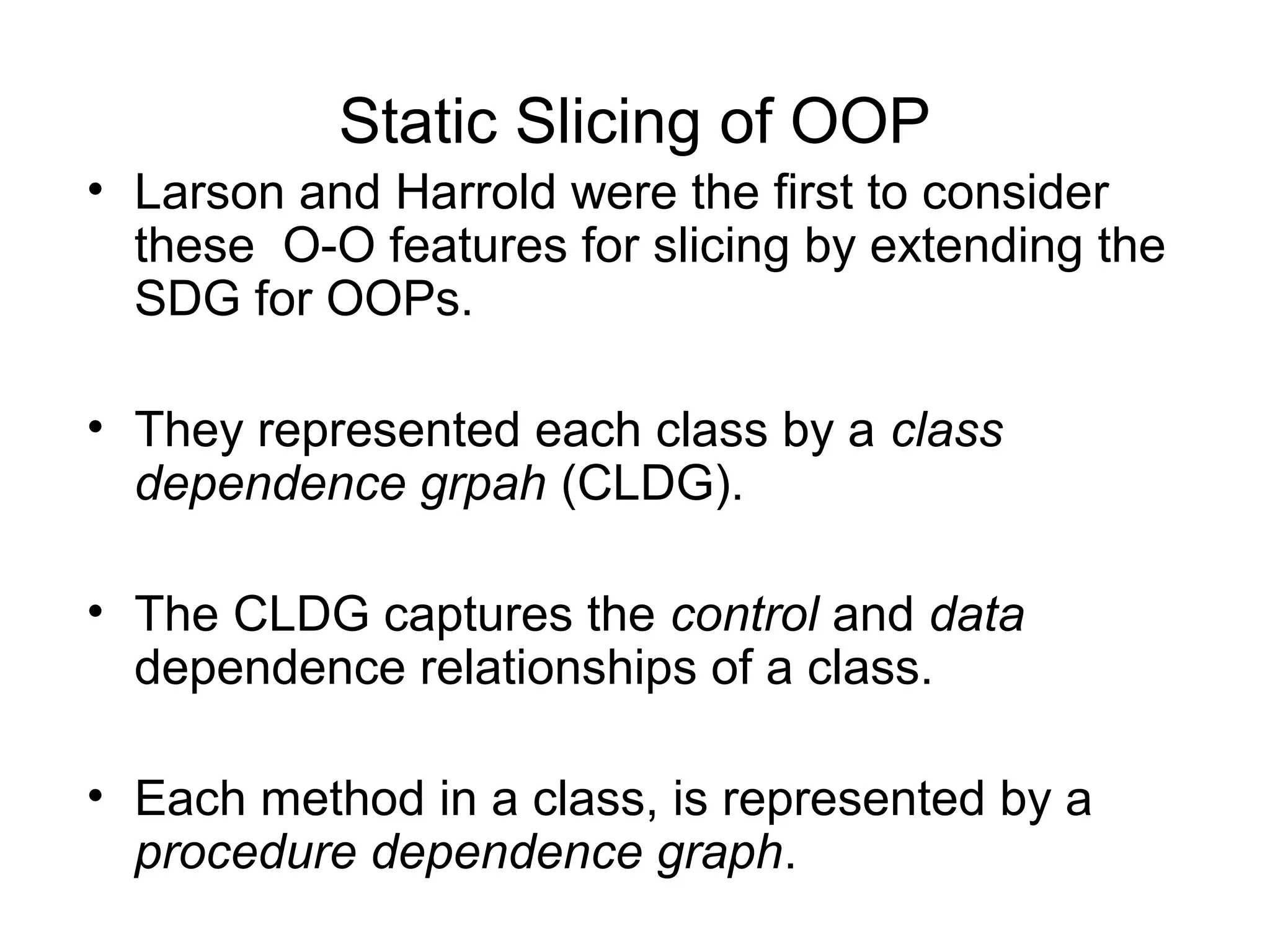 Static Slicing of OOP

• Larson and Harrold were the first to consider these O-O features for slicing by extending the SDG for OOPs.

• They represented each class by a class dependence grpah (CLDG).

• The CLDG captures the control and data dependence relationships of a class.

• Each method in a class, is represented by a procedure dependence graph.